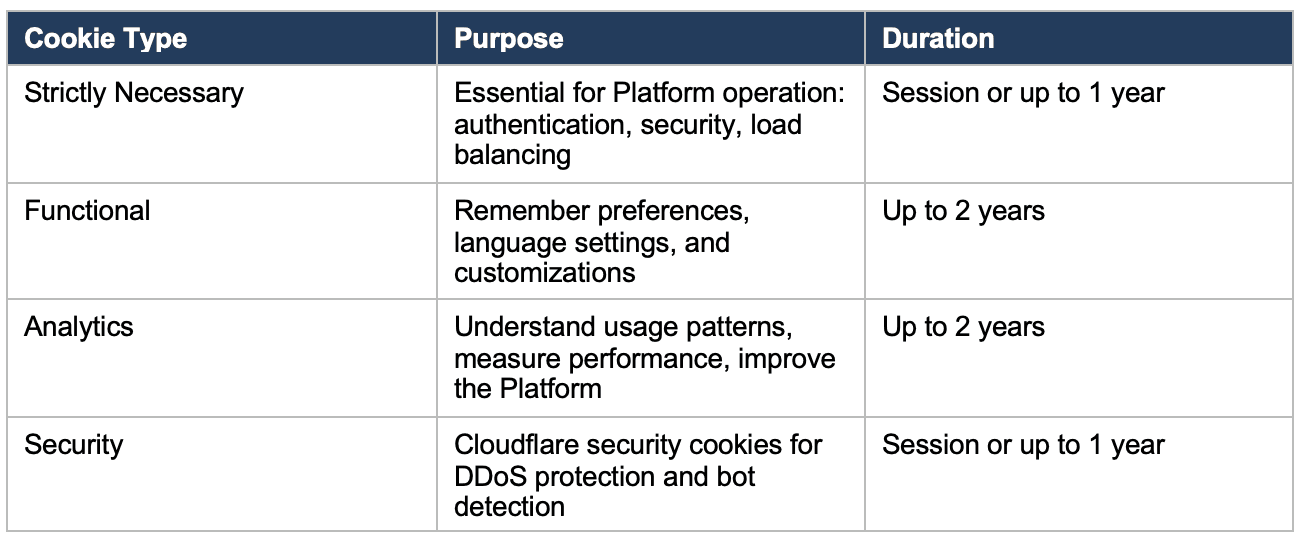 | Cookie Type | Purpose | Duration |
|---|---|---|
| Strictly Necessary | Essential for Platform operation: authentication, security, load balancing | Session or up to 1 year |
| Functional | Remember preferences, language settings, and customizations | Up to 2 years |
| Analytics | Understand usage patterns, measure performance, improve the Platform | Up to 2 years |
| Security | Cloudflare security cookies for DDoS protection and bot detection | Session or up to 1 year |